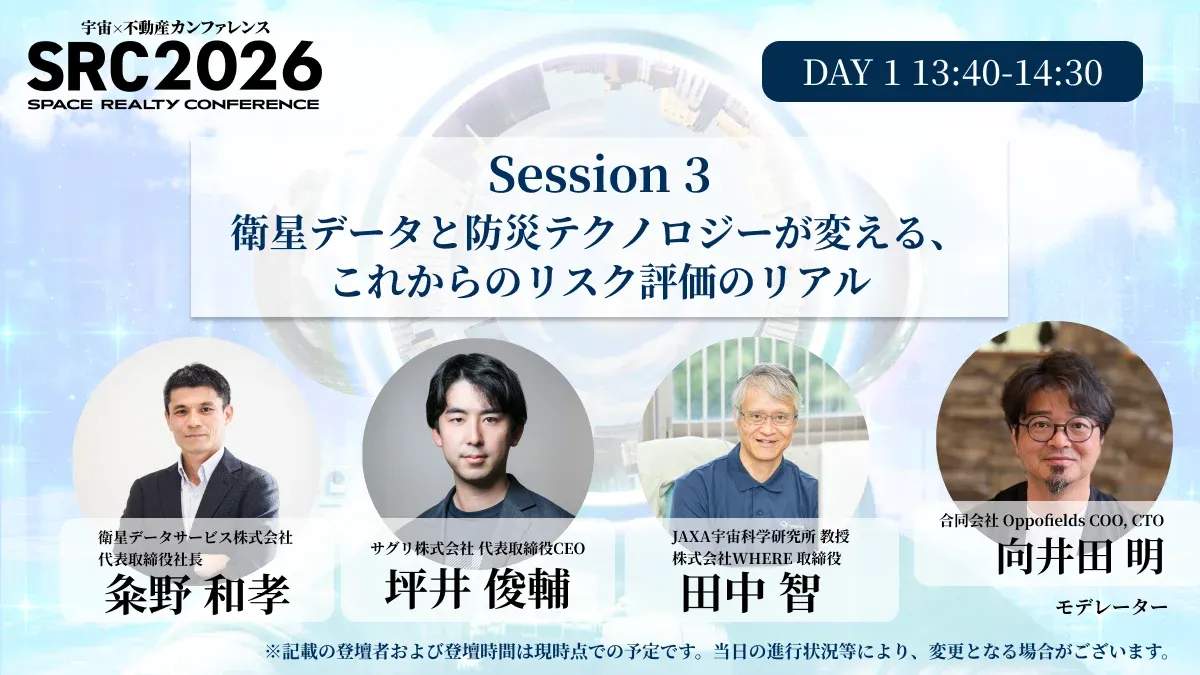 宇宙×不動産カンファレンス
SRC2026
SPACE REALTY CONFERENCE

DAY 1 13:40-14:30

Session 3
衛星データと防災テクノロジーが変える、
これからのリスク評価のリアル

衛星データサービス株式会社
代表取締役社長
粂野 和孝

サグリ株式会社 代表取締役CEO
坪井 俊輔

JAXA宇宙科学研究所 教授
株式会社WHERE 取締役
田中 智

合同会社 Oppofields COO, CTO
向井田 明
モデレーター

※記載の登壇者および登壇時間は現時点での予定です。当日の進行状況等により、変更となる場合がございます。